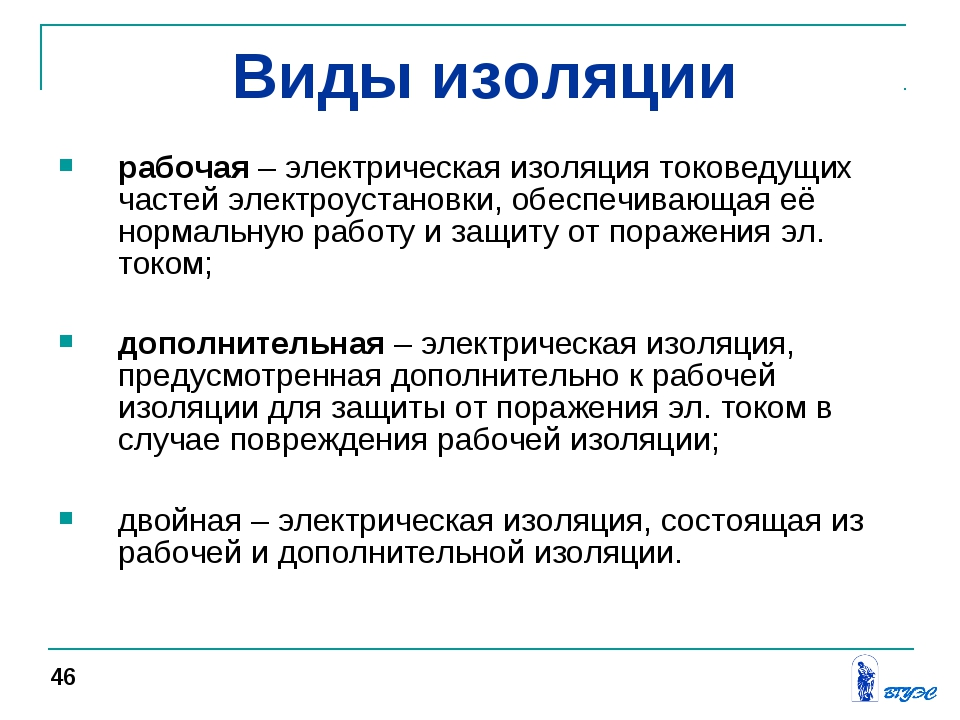 Виды изоляции

рабочая – электрическая изоляция токоведущих частей электроустановки, обеспечивающая её нормальную работу и защиту от поражения эл. током;

дополнительная – электрическая изоляция, предусмотренная дополнительно к рабочей изоляции для защиты от поражения эл. током в случае повреждения рабочей изоляции;

двойная – электрическая изоляция, состоящая из рабочей и дополнительной изоляции.

46

ВГУЭС